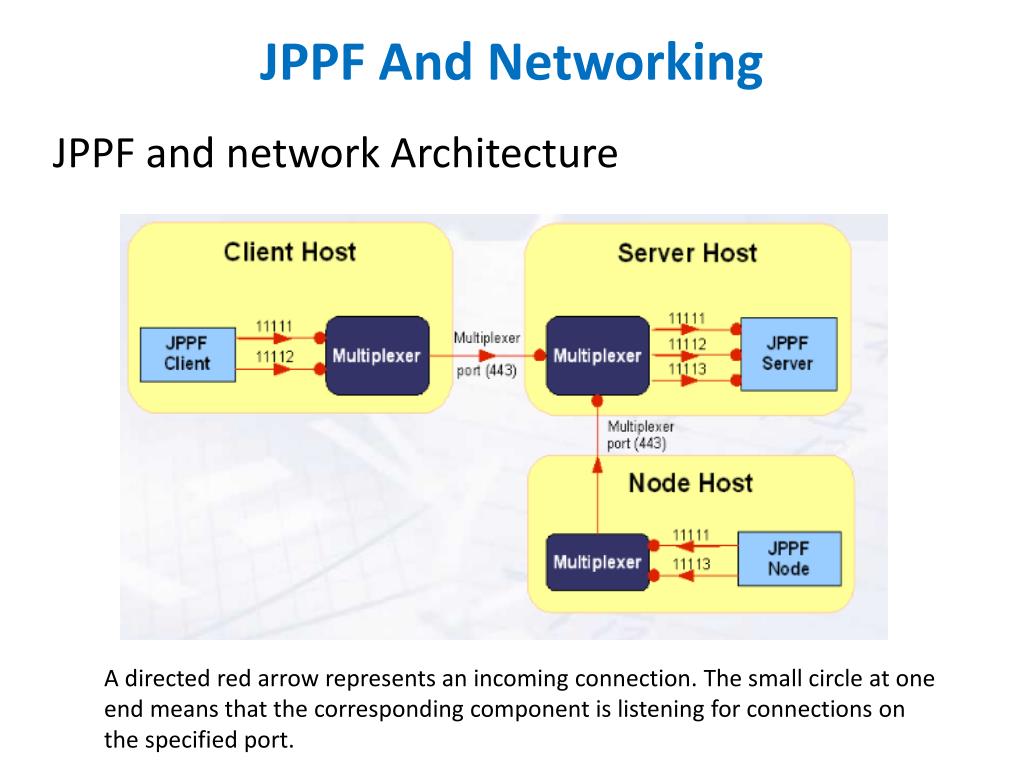 JPPF And Networking

JPPF and network Architecture

Client Host

JPPF Client

11111

11112

Multiplexer

Multiplexer port (443)

Server Host

Multiplexer

11111

11112

11113

JPPF Server

Multiplexer port (443)

Node Host

Multiplexer

11111

11113

JPPF Node

A directed red arrow represents an incoming connection. The small circle at one end means that the corresponding component is listening for connections on the specified port.